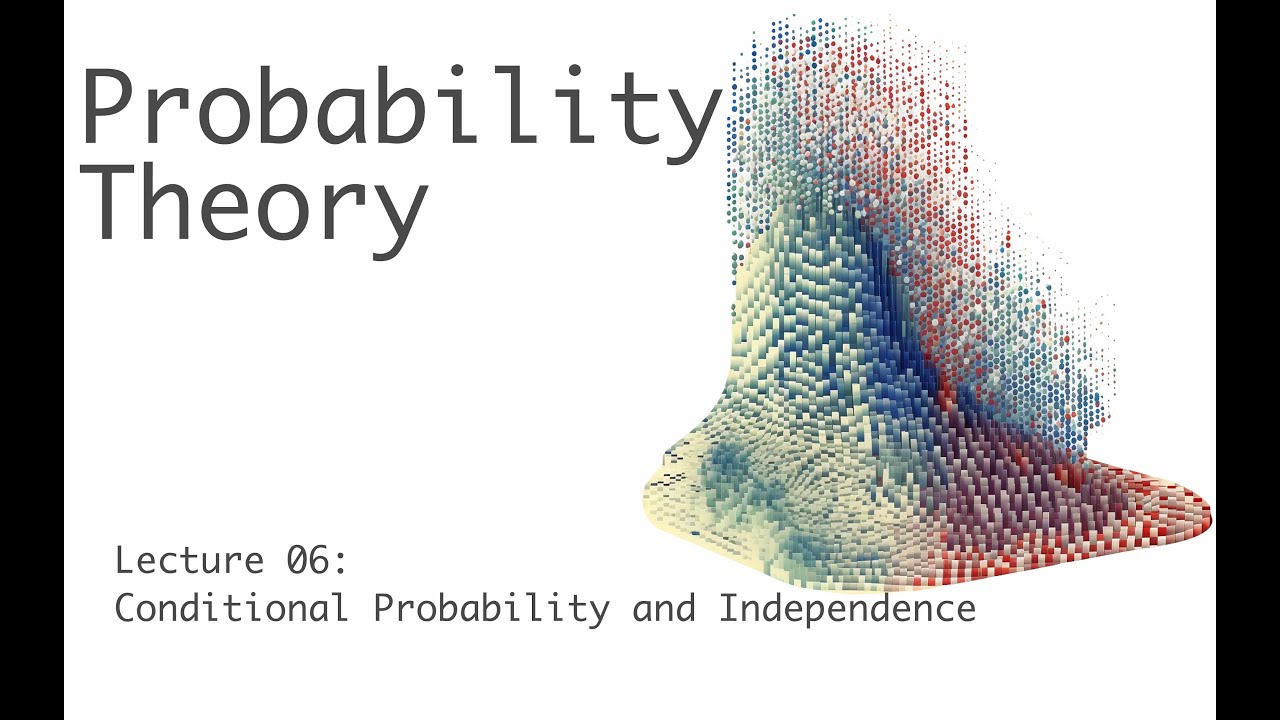 Probability Theory

Lecture 06:
Conditional Probability and Independence